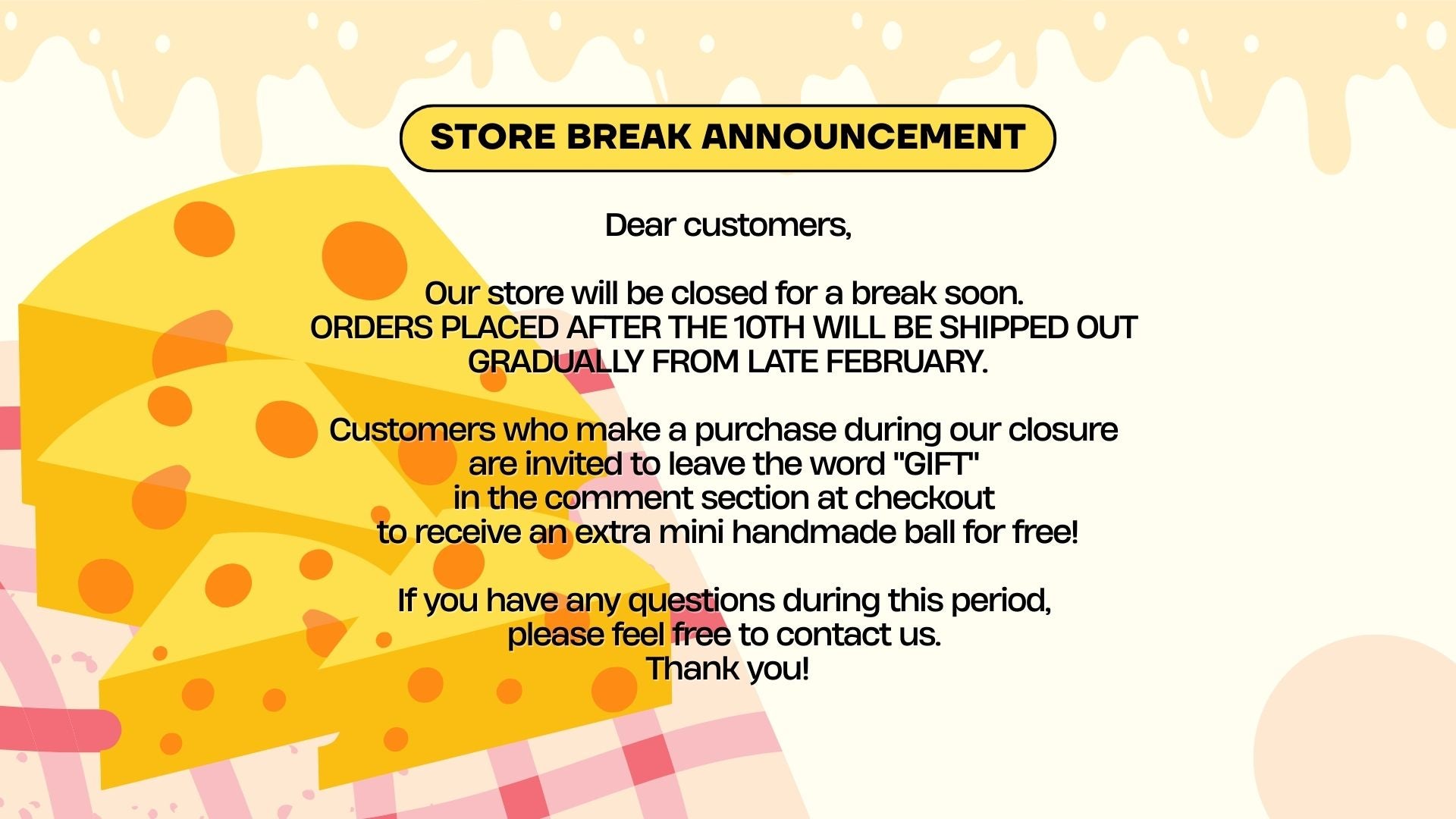 STORE BREAK ANNOUNCEMENT

Dear customers,

Our store will be closed for a break soon.
ORDERS PLACED AFTER THE 10TH WILL BE SHIPPED OUT GRADUALLY FROM LATE FEBRUARY.

Customers who make a purchase during our closure are invited to leave the word "GIFT" in the comment section at checkout to receive an extra mini handmade ball for free!

If you have any questions during this period, please feel free to contact us.
Thank you!